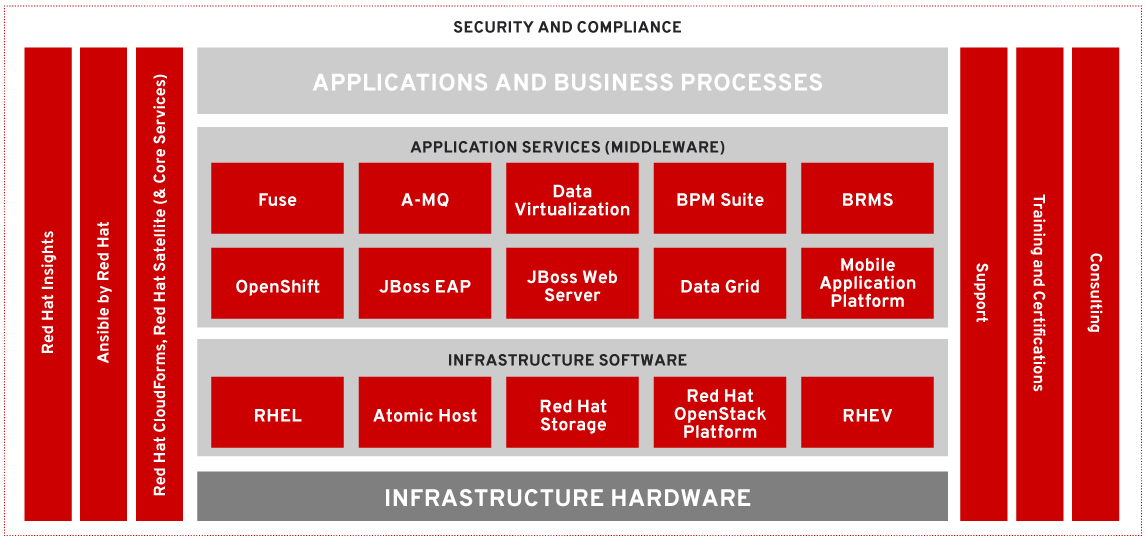 SECURITY AND COMPLIANCE

Red Hat Insights

Ansible by Red Hat

Red Hat CloudForms, Red Hat Satellite (& Core Services)

APPLICATIONS AND BUSINESS PROCESSES

APPLICATION SERVICES (MIDDLEWARE)

Fuse

A-MQ

Data Virtualization

BPM Suite

BRMS

OpenShift

JBoss EAP

JBoss Web Server

Data Grid

Mobile Application Platform

INFRASTRUCTURE SOFTWARE

RHEL

Atomic Host

Red Hat Storage

Red Hat OpenStack Platform

RHEV

INFRASTRUCTURE HARDWARE

Support

Training and Certifications

Consulting